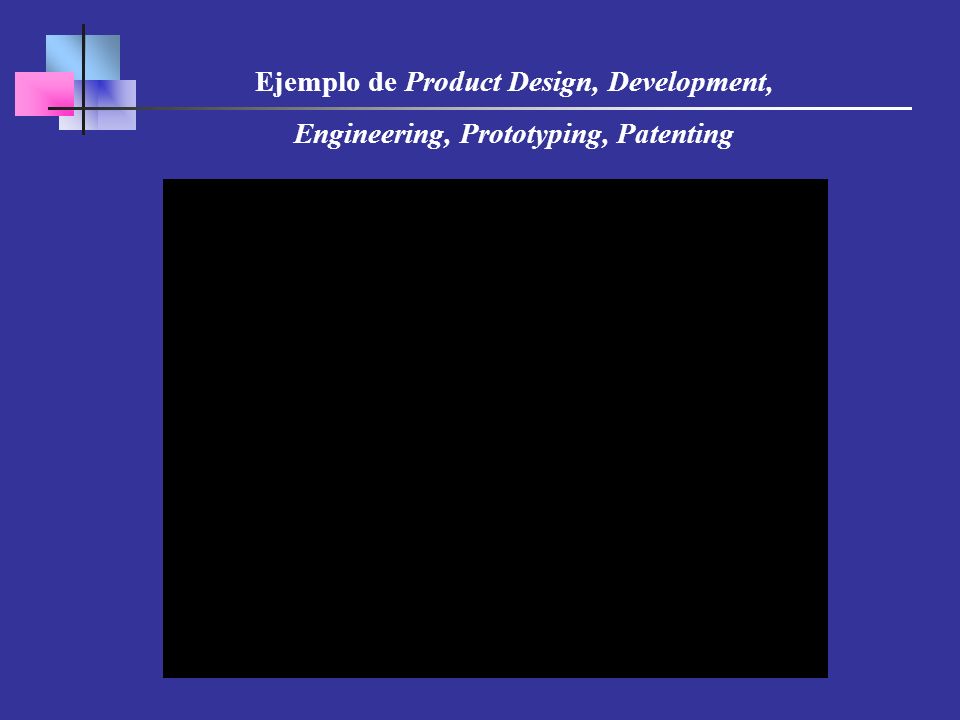 Ejemplo de Product Design, Development, Engineering, Prototyping, Patenting